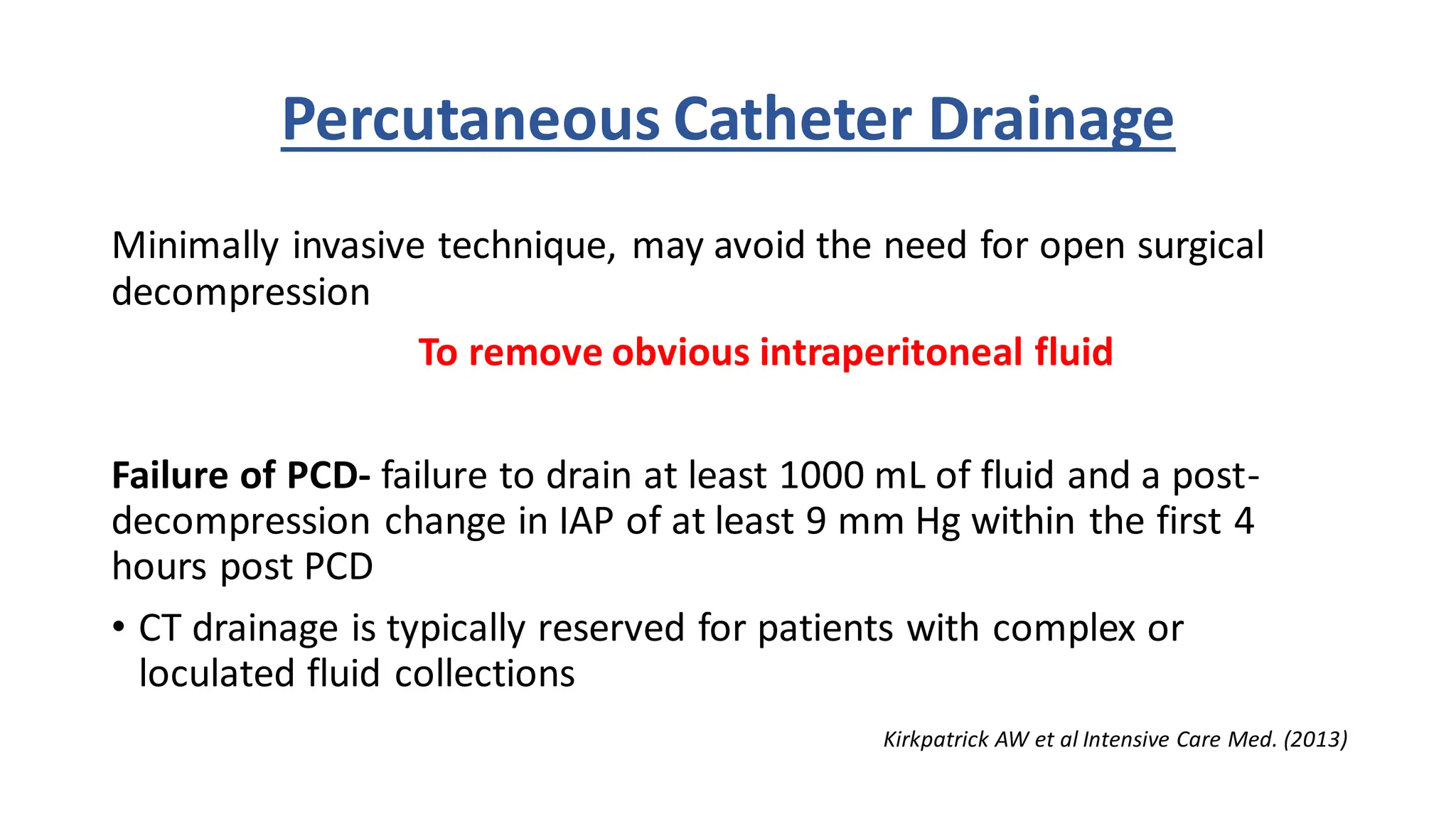 Percutaneous Catheter Drainage

Minimally invasive technique, may avoid the need for open surgical decompression

To remove obvious intraperitoneal fluid

Failure of PCD- failure to drain at least 1000 mL of fluid and a post-decompression change in IAP of at least 9 mm Hg within the first 4 hours post PCD

• CT drainage is typically reserved for patients with complex or loculated fluid collections

Kirkpatrick AW et al Intensive Care Med. (2013)